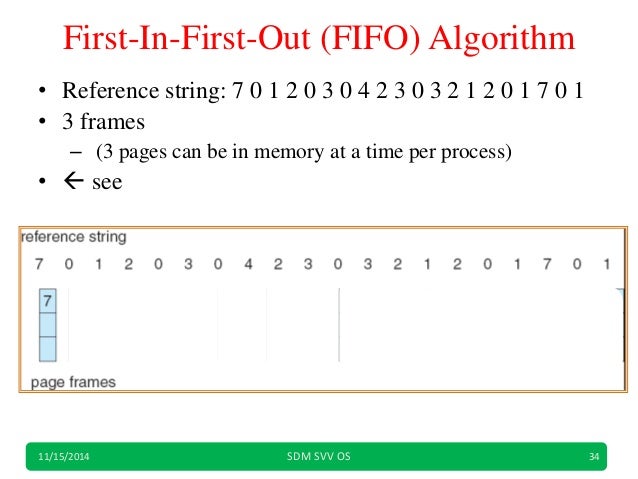 First-In-First-Out (FIFO) Algorithm

• Reference string: 7 0 1 2 0 3 0 4 2 3 0 3 2 1 2 0 1 7 0 1
• 3 frames
  – (3 pages can be in memory at a time per process)
• ← see

reference string

7 0 1 2 0 3 0 4 2 3 0 3 2 1 2 0 1 7 0 1

7

page frames

11/15/2014 SDM SVV OS 34